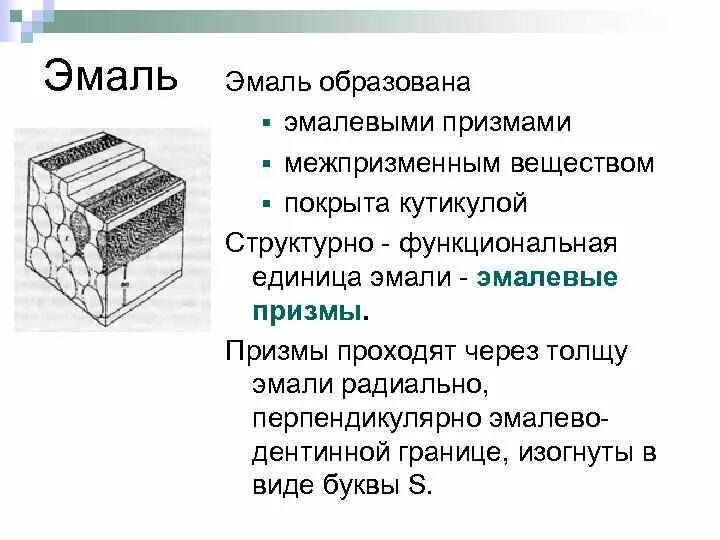 Эмаль

Эмаль образована
▪ эмалевыми призмами
▪ межпризменным веществом
▪ покрыта кутикулой

Структурно - функциональная единица эмали - эмалевые призмы.

Призмы проходят через толщу эмали радиально, перпендикулярно эмалево-дентинной границе, изогнуты в виде буквы S.